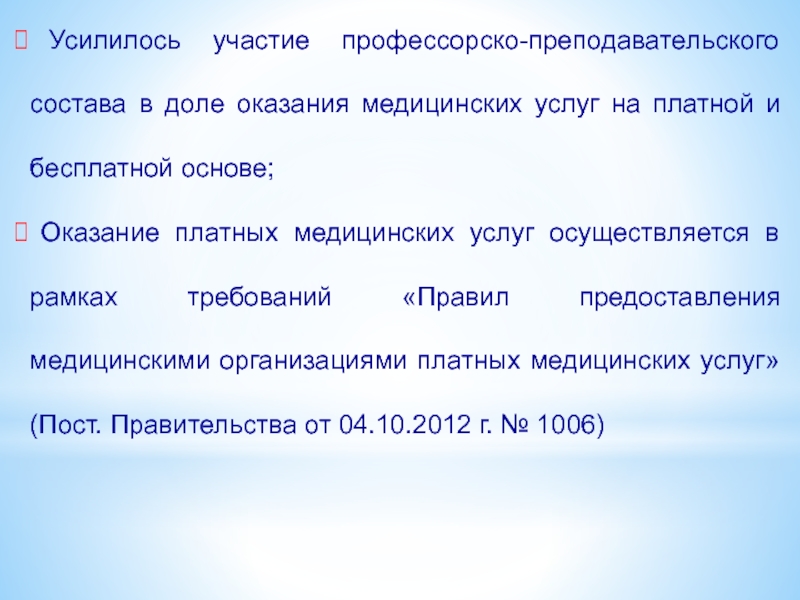 Усилилось участие профессорско-преподавательского состава в доле оказания медицинских услуг на платной и бесплатной основе;

Оказание платных медицинских услуг осуществляется в рамках требований «Правил предоставления медицинскими организациями платных медицинских услуг» (Пост. Правительства от 04.10.2012 г. № 1006)